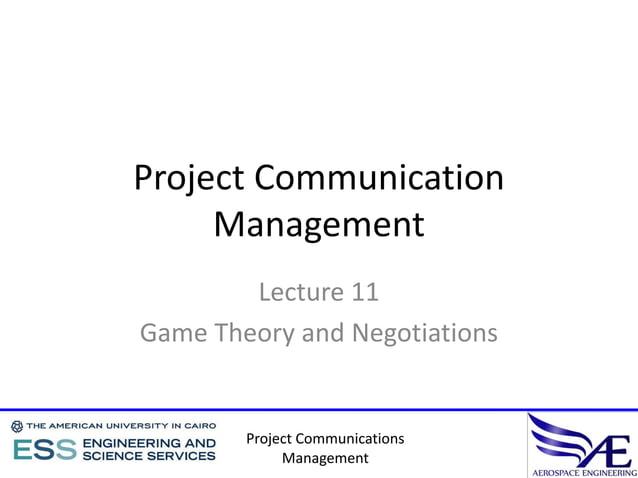 Project Communication Management

Lecture 11

Game Theory and Negotiations

THE AMERICAN UNIVERSITY IN CAIRO

ESS ENGINEERING AND SCIENCE SERVICES

Project Communications Management

AE

AEROSPACE ENGINEERING